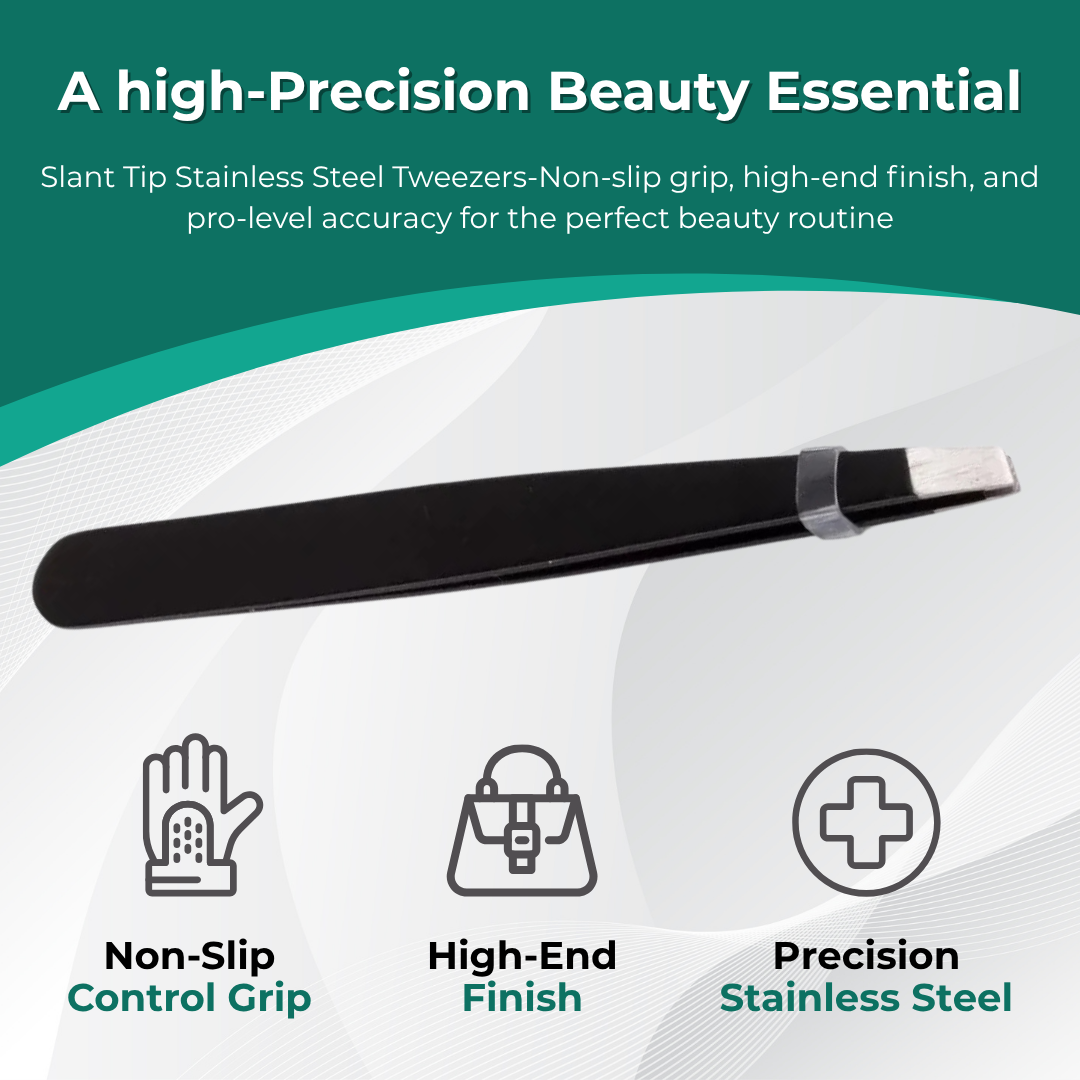 A high-Precision Beauty Essential

Slant Tip Stainless Steel Tweezers-Non-slip grip, high-end finish, and pro-level accuracy for the perfect beauty routine

Non-Slip
Control Grip

High-End
Finish

Precision
Stainless Steel